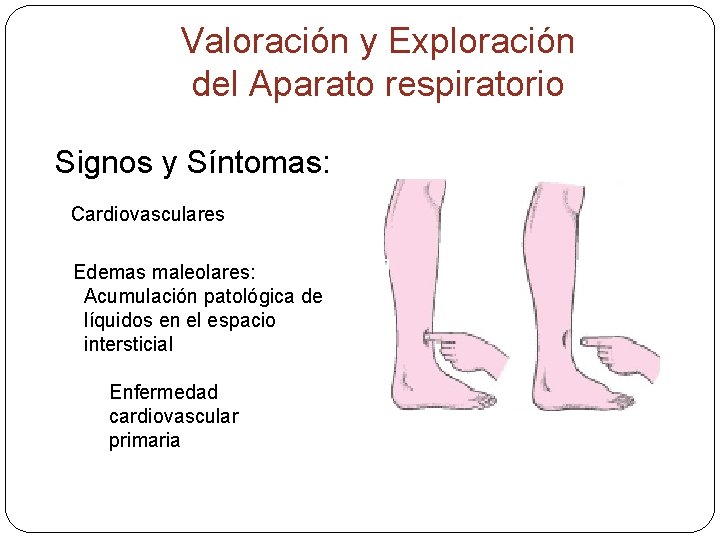 Valoración y Exploración del Aparato respiratorio

Signos y Síntomas:

Cardiovasculares

Edemas maleolares:
Acumulación patológica de líquidos en el espacio intersticial

Enfermedad cardiovascular primaria